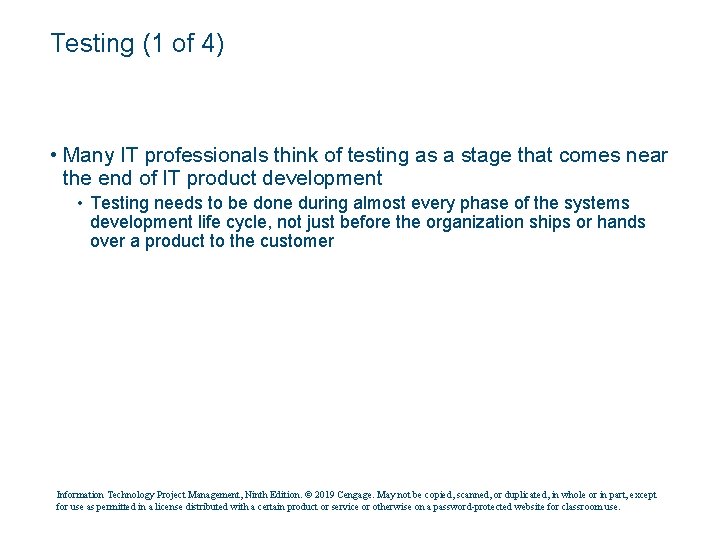 Testing (1 of 4)

• Many IT professionals think of testing as a stage that comes near the end of IT product development

• Testing needs to be done during almost every phase of the systems development life cycle, not just before the organization ships or hands over a product to the customer

Information Technology Project Management, Ninth Edition. © 2019 Cengage. May not be copied, scanned, or duplicated, in whole or in part, except for use as permitted in a license distributed with a certain product or service or otherwise on a password-protected website for classroom use.